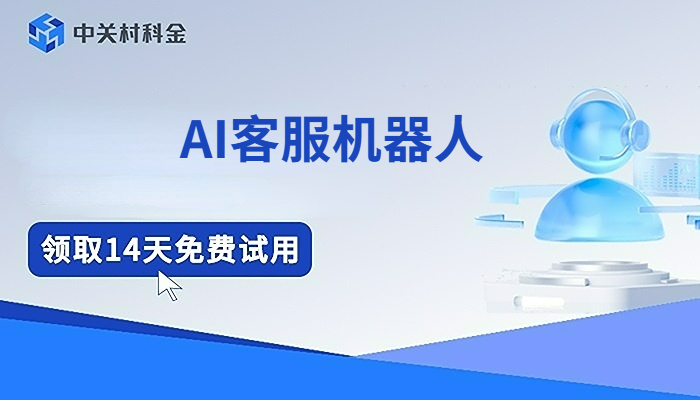 中关村科金

AI客服机器人

领取14天免费试用